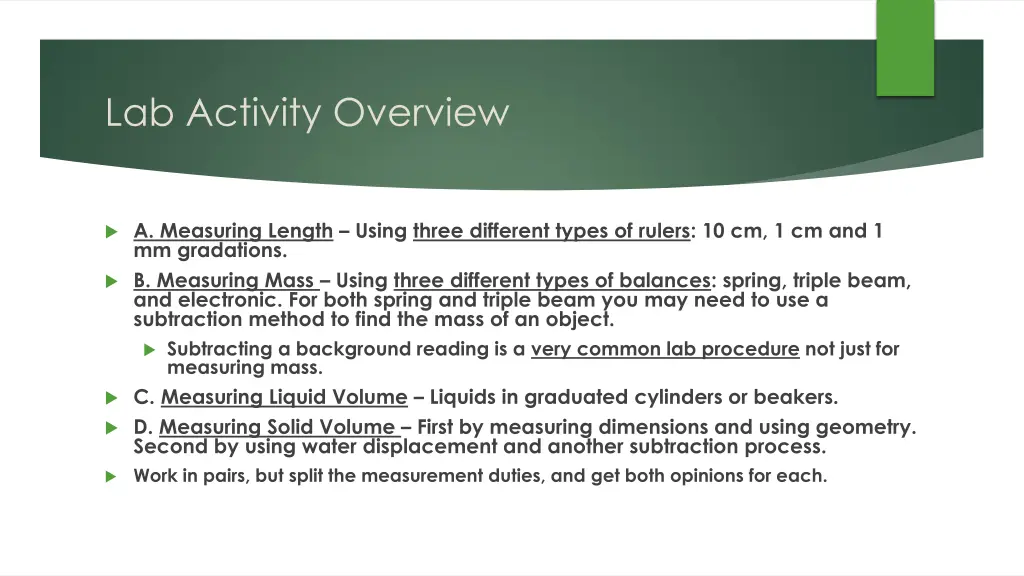 Lab Activity Overview

A. Measuring Length – Using three different types of rulers: 10 cm, 1 cm and 1 mm gradations.

B. Measuring Mass – Using three different types of balances: spring, triple beam, and electronic. For both spring and triple beam you may need to use a subtraction method to find the mass of an object.

Subtracting a background reading is a very common lab procedure not just for measuring mass.

C. Measuring Liquid Volume – Liquids in graduated cylinders or beakers.

D. Measuring Solid Volume – First by measuring dimensions and using geometry. Second by using water displacement and another subtraction process.

Work in pairs, but split the measurement duties, and get both opinions for each.